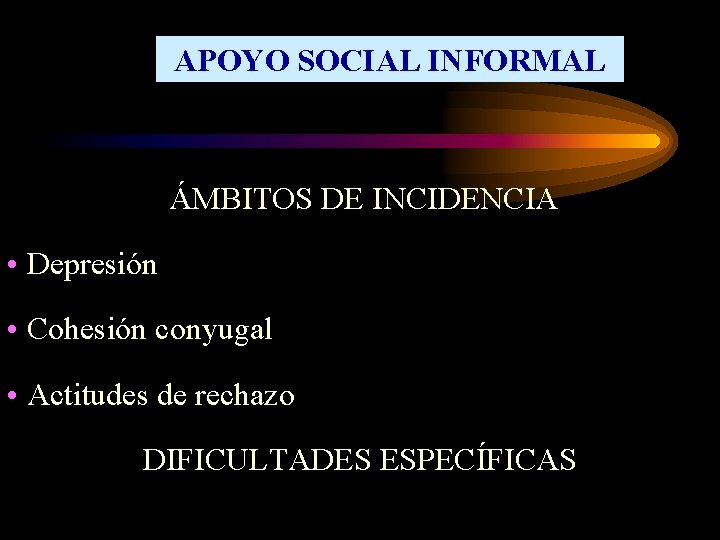 APOYO SOCIAL INFORMAL

ÁMBITOS DE INCIDENCIA

• Depresión

• Cohesión conyugal

• Actitudes de rechazo

DIFICULTADES ESPECÍFICAS